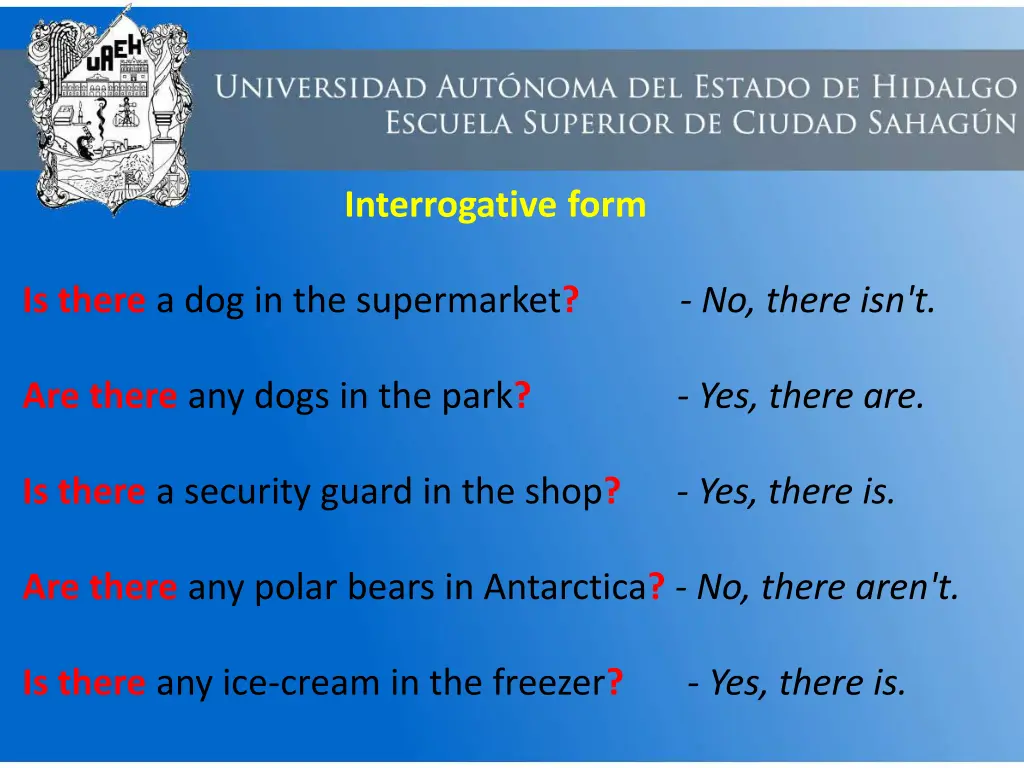 UAEH

Universidad Autónoma del Estado de Hidalgo
Escuela Superior de Ciudad Sahagún

Interrogative form

Is there a dog in the supermarket? - No, there isn't.

Are there any dogs in the park? - Yes, there are.

Is there a security guard in the shop? - Yes, there is.

Are there any polar bears in Antarctica? - No, there aren't.

Is there any ice-cream in the freezer? - Yes, there is.